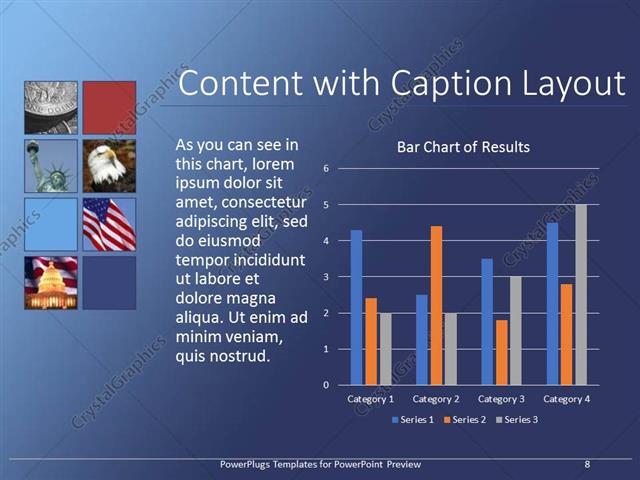 Content with Caption Layout

As you can see in this chart, lorem ipsum dolor sit amet, consectetur adipiscing elit, sed do eiusmod tempor incididunt ut labore et dolore magna aliqua. Ut enim ad minim veniam, quis nostrud.

Bar Chart of Results

6
5
4
3
2
1
0

Category 1 Category 2 Category 3 Category 4

Series 1 Series 2 Series 3

CrystalGraphics

PowerPlugs Templates for PowerPoint Preview 8